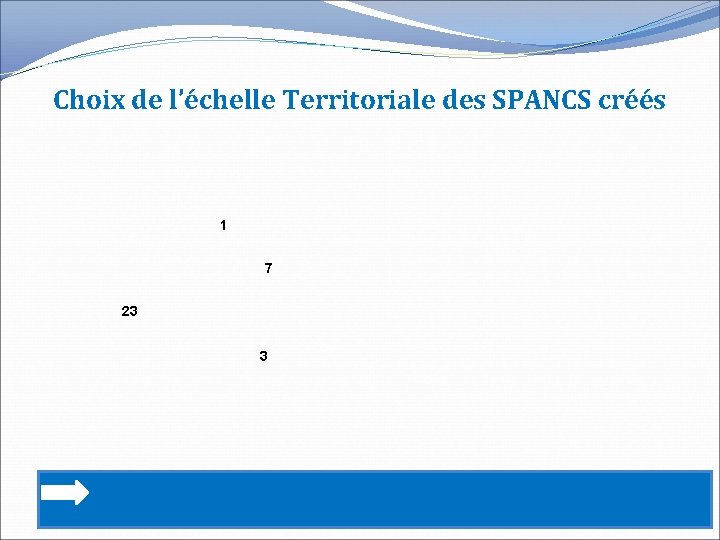 Choix de l'échelle Territoriale des SPANCS créés

1

7

23

3